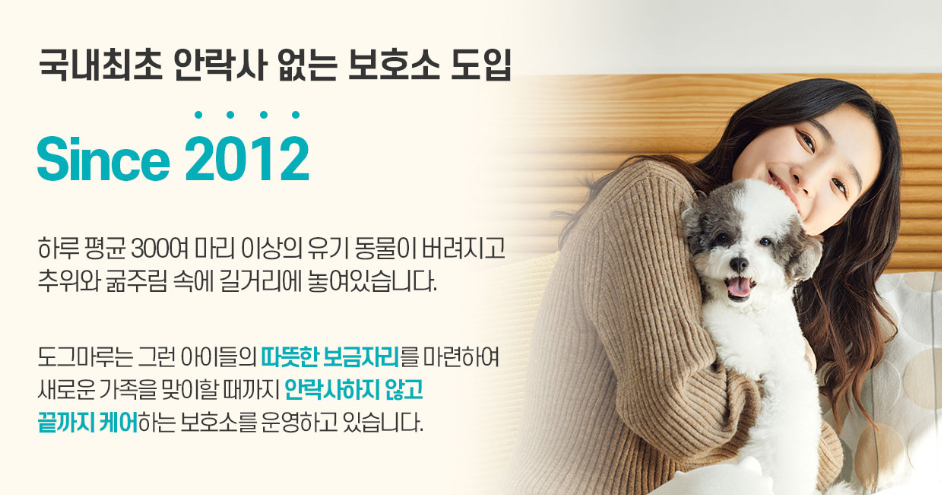 국내최초 안락사 없는 보호소 도입

Since 2012

하루 평균 300여 마리 이상의 유기 동물이 버려지고 추위와 굶주림 속에 길거리에 놓여있습니다.

도그마루는 그런 아이들의 따뜻한 보금자리를 마련하여 새로운 가족을 맞이할 때까지 안락사하지 않고 끝까지 케어하는 보호소를 운영하고 있습니다.